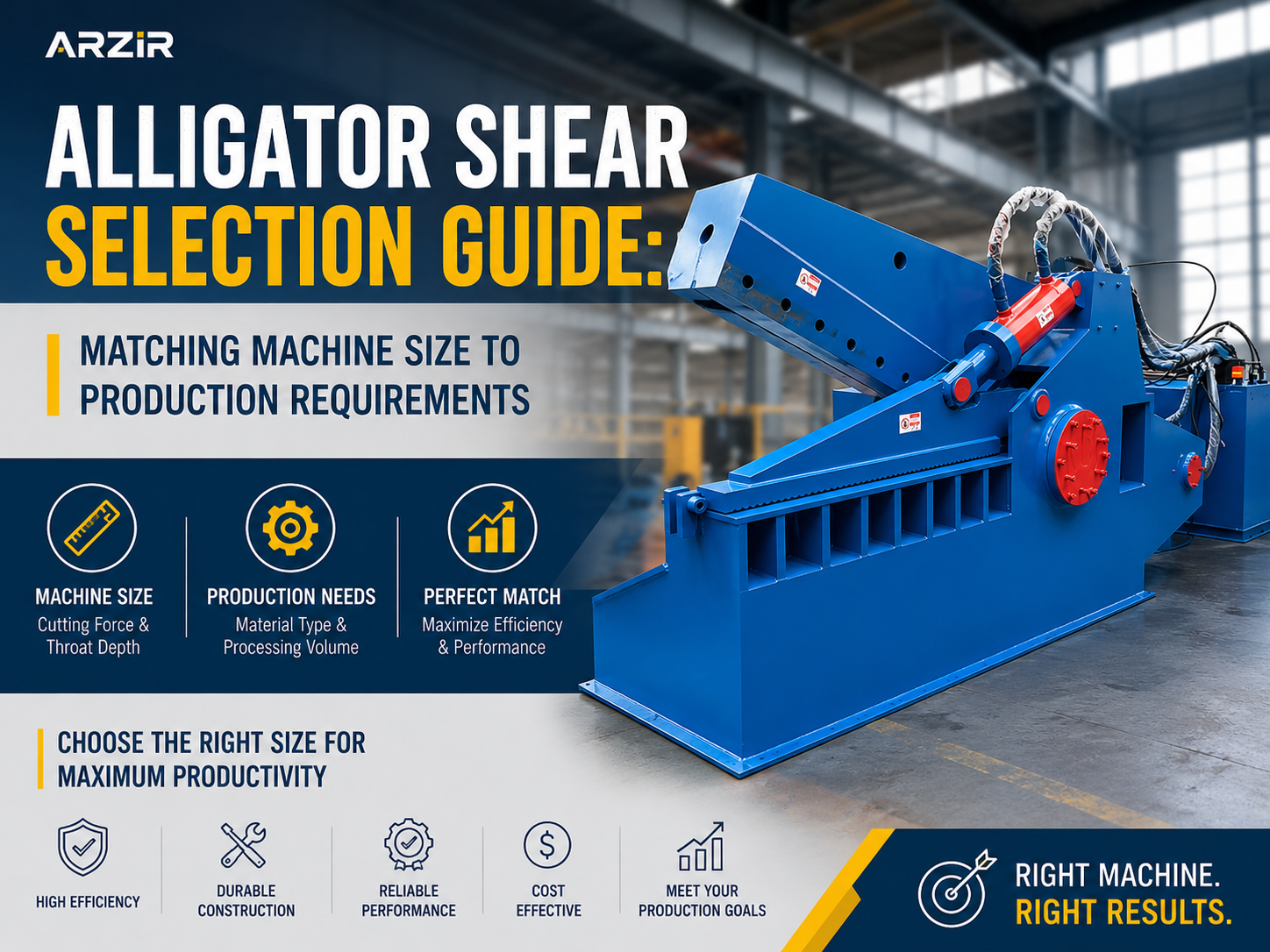 ARZIR

ALLIGATOR SHEAR SELECTION GUIDE:

MATCHING MACHINE SIZE TO PRODUCTION REQUIREMENTS

MACHINE SIZE
Cutting Force & Throat Depth

PRODUCTION NEEDS
Material Type & Processing Volume

PERFECT MATCH
Maximize Efficiency & Performance

CHOOSE THE RIGHT SIZE FOR MAXIMUM PRODUCTIVITY

HIGH EFFICIENCY

DURABLE CONSTRUCTION

RELIABLE PERFORMANCE

COST EFFECTIVE

MEET YOUR PRODUCTION GOALS

RIGHT MACHINE.
RIGHT RESULTS.